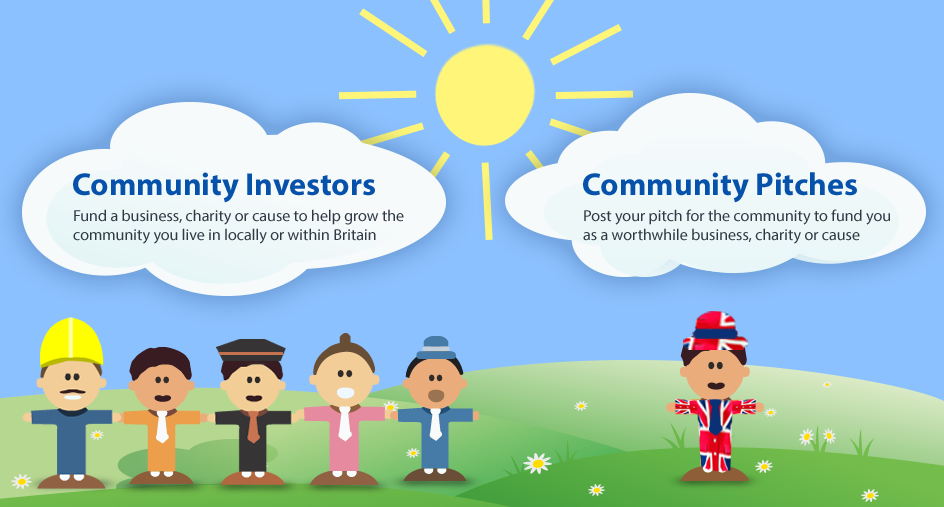 Community Investors
Fund a business, charity or cause to help grow the community you live in locally or within Britain

Community Pitches
Post your pitch for the community to fund you as a worthwhile business, charity or cause